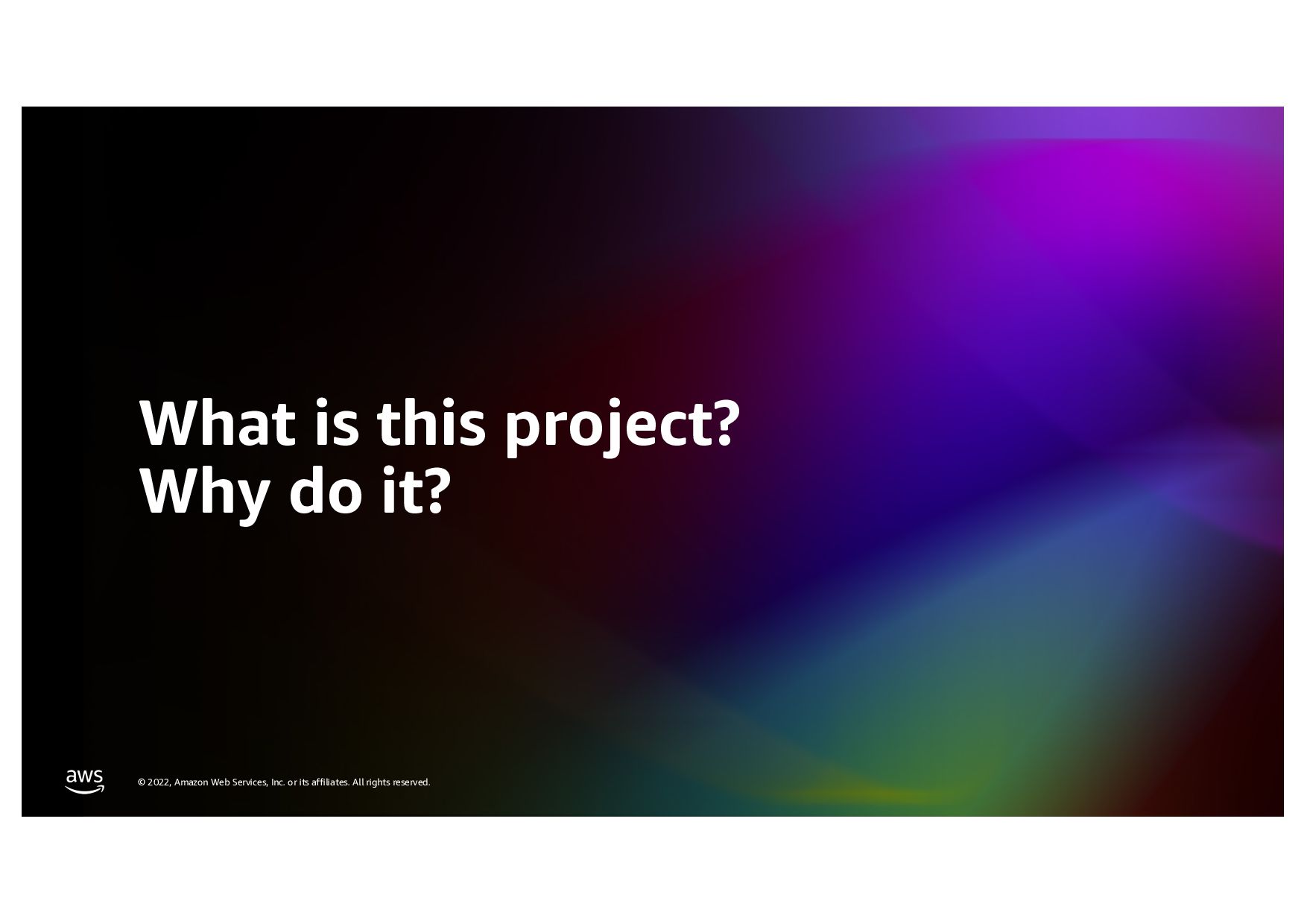 What is this project?
Why do it?

aws

© 2022, Amazon Web Services, Inc. or its affiliates. All rights reserved.